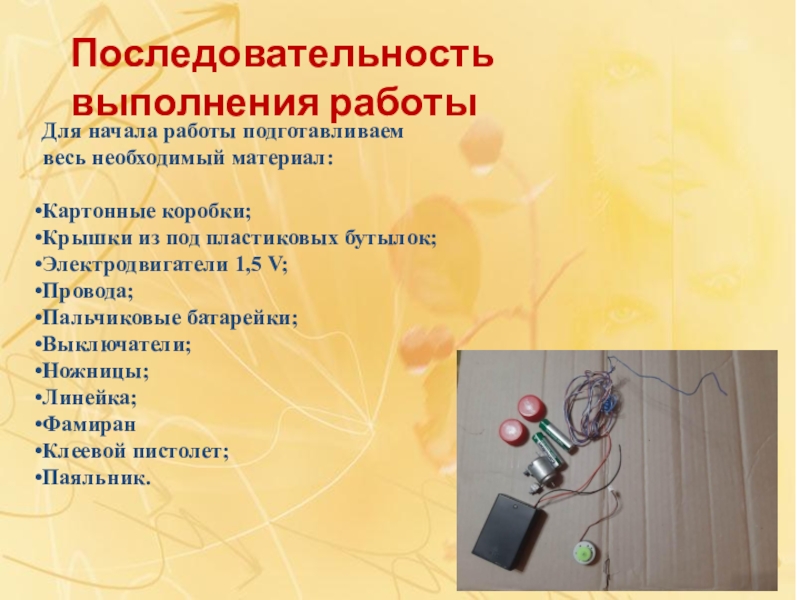 Последовательность выполнения работы

Для начала работы подготавливаем весь необходимый материал:

•Картонные коробки;
•Крышки из под пластиковых бутылок;
•Электродвигатели 1,5 V;
•Провода;
•Пальчиковые батарейки;
•Выключатели;
•Ножницы;
•Линейка;
•Фамиран
•Клеевой пистолет;
•Паяльник.